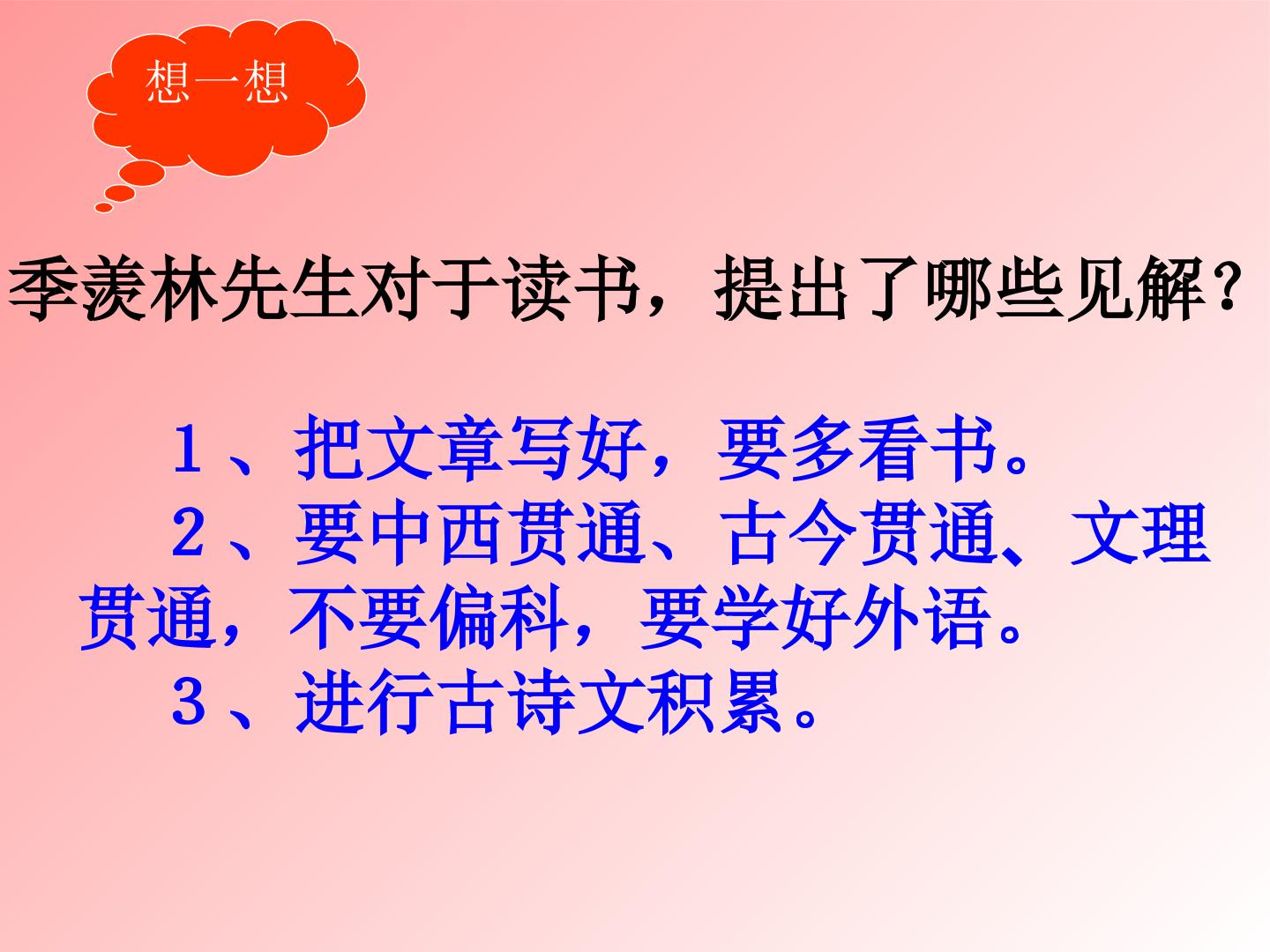 想一想

季羡林先生对于读书，提出了哪些见解？

1、把文章写好，要多看书。

2、要中西贯通、古今贯通、文理贯通，不要偏科，要学好外语。

3、进行古诗文积累。